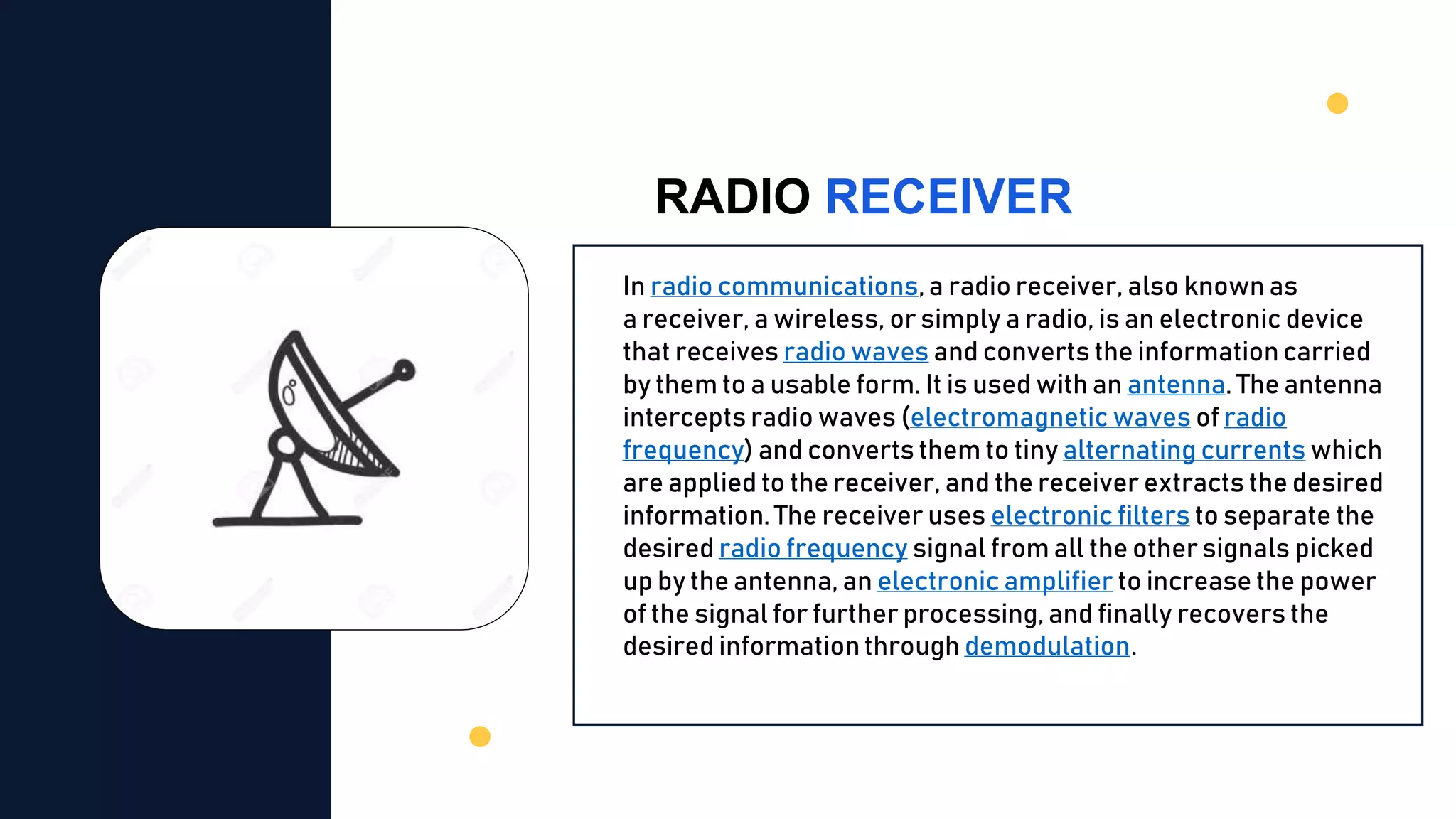 RADIO RECEIVER

In radio communications, a radio receiver, also known as a receiver, a wireless, or simply a radio, is an electronic device that receives radio waves and converts the information carried by them to a usable form. It is used with an antenna. The antenna intercepts radio waves (electromagnetic waves of radio frequency) and converts them to tiny alternating currents which are applied to the receiver, and the receiver extracts the desired information. The receiver uses electronic filters to separate the desired radio frequency signal from all the other signals picked up by the antenna, an electronic amplifier to increase the power of the signal for further processing, and finally recovers the desired information through demodulation.